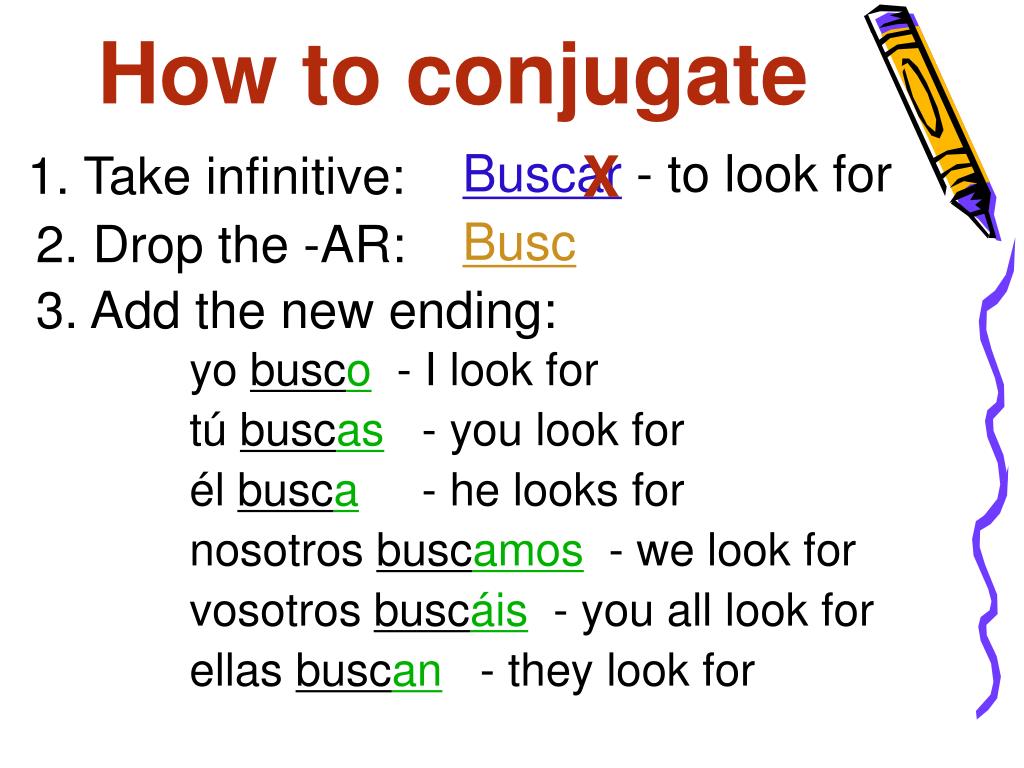 How to conjugate

1. Take infinitive: Buscar X - to look for

2. Drop the -AR: Busc

3. Add the new ending:

yo busco - I look for

tú buscas - you look for

él busca - he looks for

nosotros buscamos - we look for

vosotros buscáis - you all look for

ellas buscan - they look for